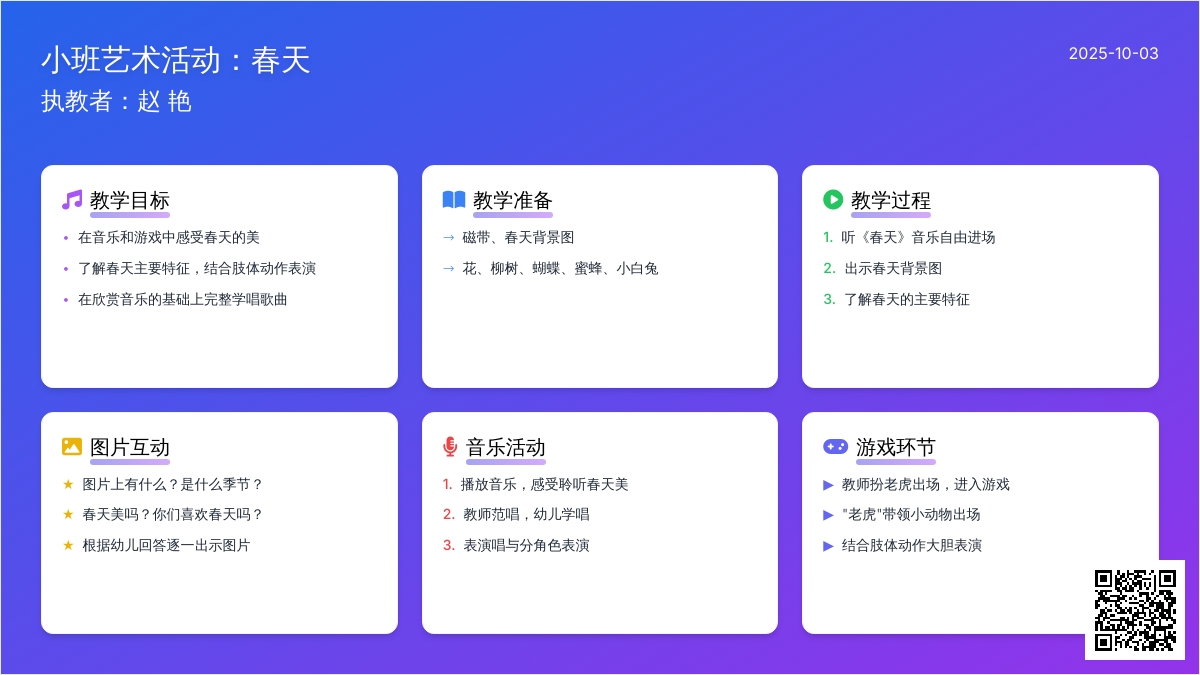 小班艺术活动：春天
执教者：赵 艳

2025-10-03

教学目标
• 在音乐和游戏中感受春天的美
• 了解春天主要特征，结合肢体动作表演
• 在欣赏音乐的基础上完整学唱歌曲

教学准备
→ 磁带、春天背景图
→ 花、柳树、蝴蝶、蜜蜂、小白兔

教学过程
1. 听《春天》音乐自由进场
2. 出示春天背景图
3. 了解春天的主要特征

图片互动
★ 图片上有什么？是什么季节？
★ 春天美吗？你们喜欢春天吗？
★ 根据幼儿回答逐一出示图片

音乐活动
1. 播放音乐，感受聆听春天美
2. 教师范唱，幼儿学唱
3. 表演唱与分角色表演

游戏环节
▶ 教师扮老虎出场，进入游戏
▶ "老虎"带领小动物出场
▶ 结合肢体动作大胆表演